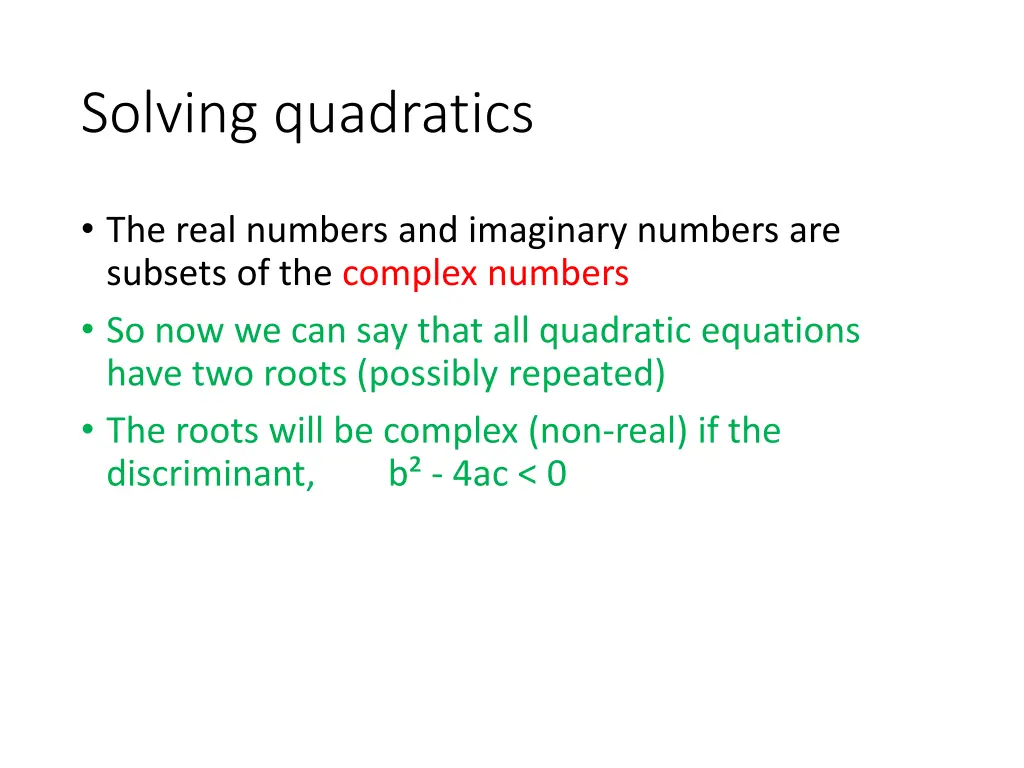 Solving quadratics

• The real numbers and imaginary numbers are subsets of the complex numbers

• So now we can say that all quadratic equations have two roots (possibly repeated)

• The roots will be complex (non-real) if the discriminant, $b^2 - 4ac < 0$